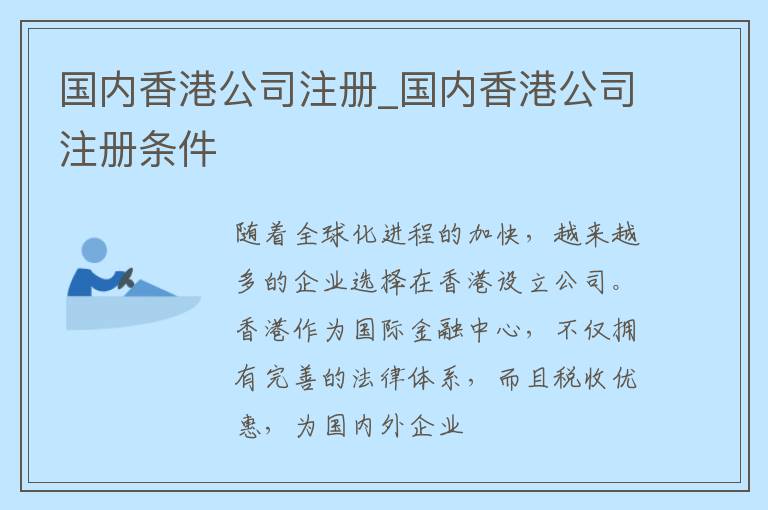 国内香港公司注册_国内香港公司注册条件

随着全球化进程的加快，越来越多的企业选择在香港设立公司。香港作为国际金融中心，不仅拥有完善的法律体系，而且税收优惠，为国内外企业